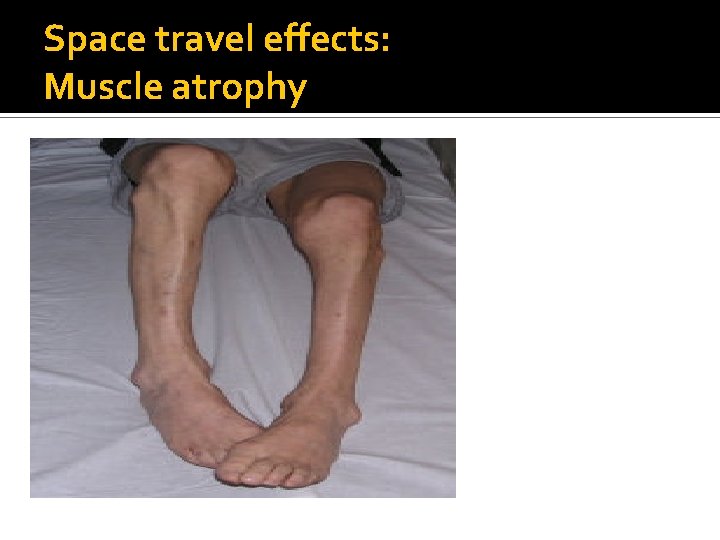 Space travel effects:
Muscle atrophy